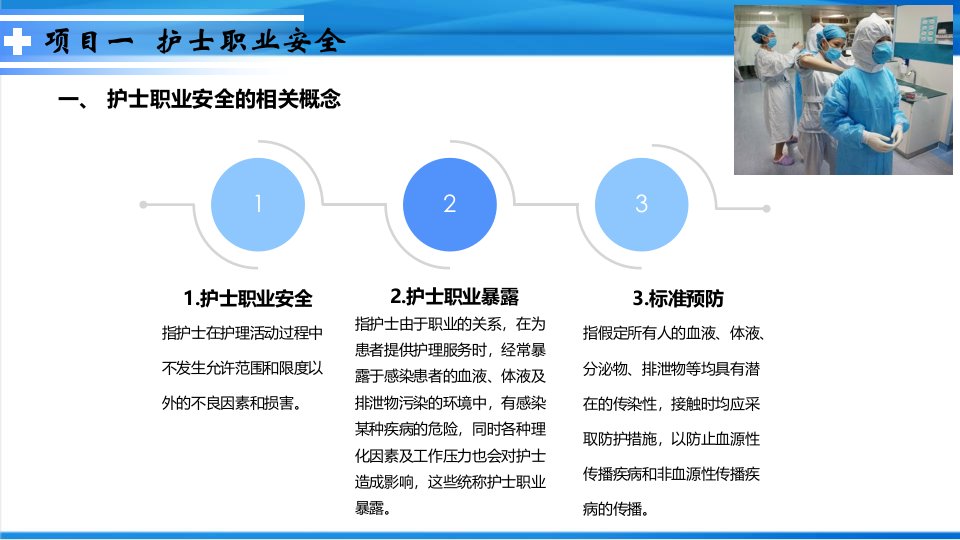 项目一 护士职业安全

一、 护士职业安全的相关概念

1

2

3

1.护士职业安全

指护士在护理活动过程中不发生允许范围和限度以外的不良因素和损害。

2.护士职业暴露

指护士由于职业的关系，在为患者提供护理服务时，经常暴露于感染患者的血液、体液及排泄物污染的环境中，有感染某种疾病的危险，同时各种理化因素及工作压力也会对护士造成影响，这些统称护士职业暴露。

3.标准预防

指假定所有人的血液、体液、分泌物、排泄物等均具有潜在的传染性，接触时均应采取防护措施，以防止血源性传播疾病和非血源性传播疾病的传播。